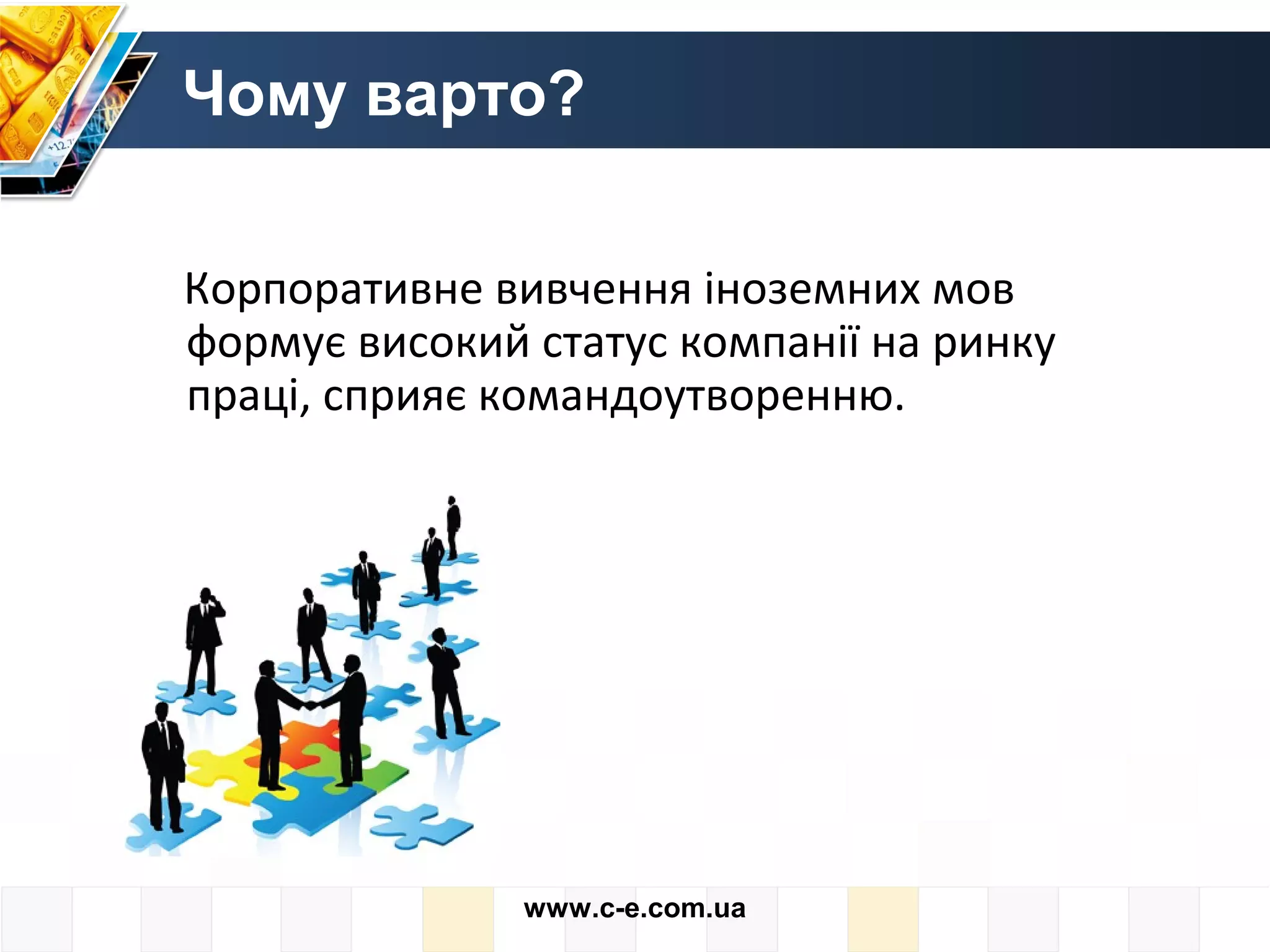 Чому варто?

Корпоративне вивчення іноземних мов формує високий статус компанії на ринку праці, сприяє командоутворенню.

www.c-e.com.ua